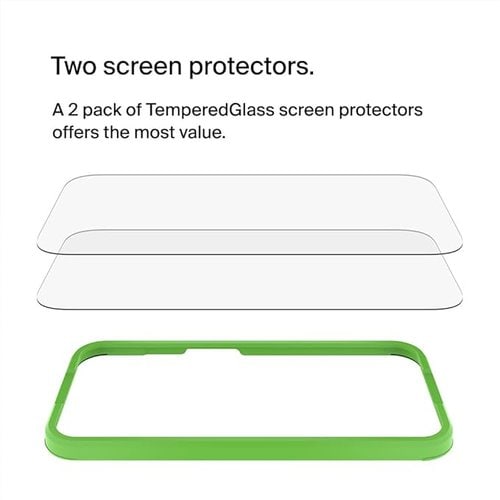 Two screen protectors.

A 2 pack of TemperedGlass screen protectors offers the most value.